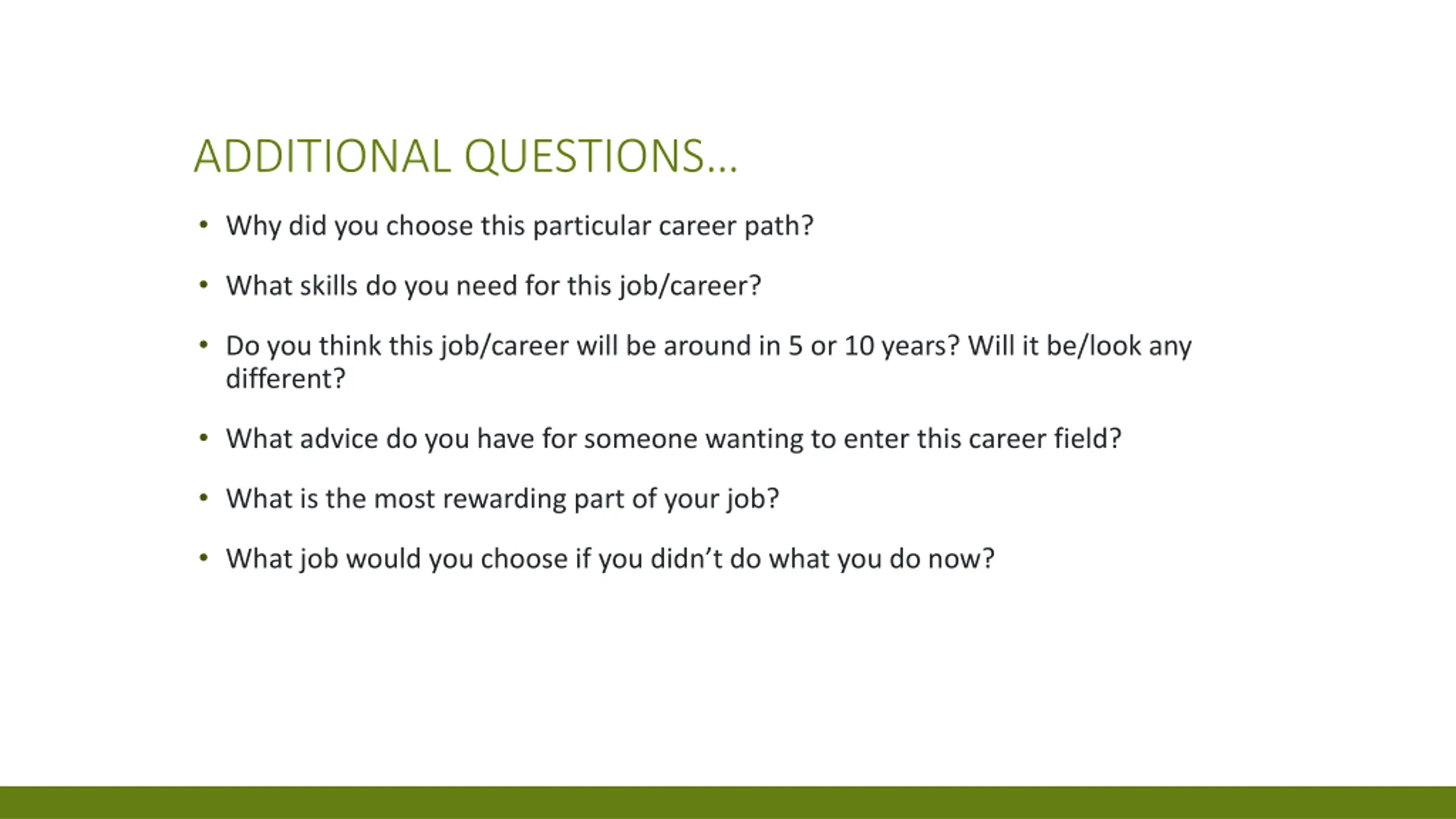 ADDITIONAL QUESTIONS…

• Why did you choose this particular career path?

• What skills do you need for this job/career?

• Do you think this job/career will be around in 5 or 10 years? Will it be/look any different?

• What advice do you have for someone wanting to enter this career field?

• What is the most rewarding part of your job?

• What job would you choose if you didn't do what you do now?